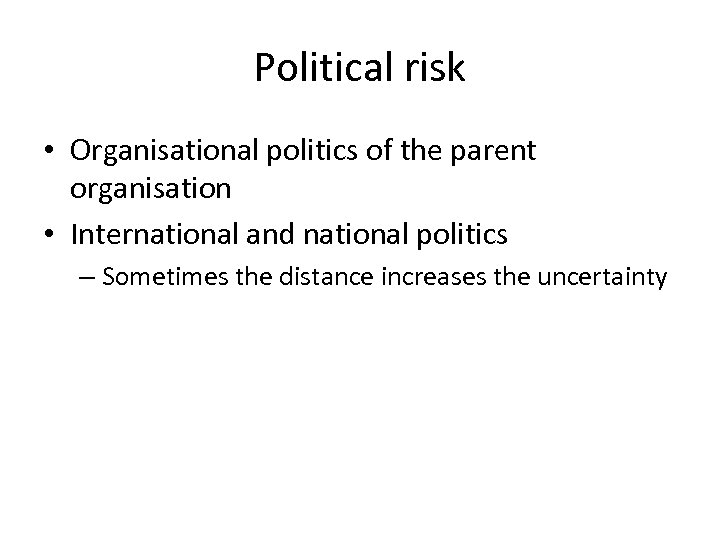 Political risk

• Organisational politics of the parent organisation
• International and national politics
– Sometimes the distance increases the uncertainty